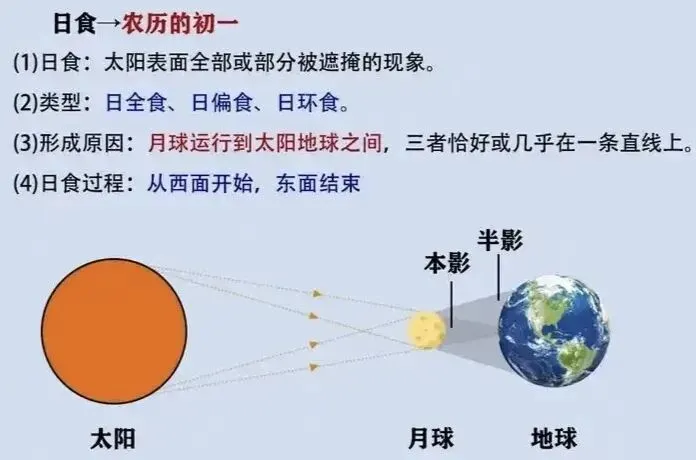 日食→农历的初一

(1)日食：太阳表面全部或部分被遮掩的现象。

(2)类型：日全食、日偏食、日环食。

(3)形成原因：月球运行到太阳地球之间，三者恰好或几乎在一条直线上。

(4)日食过程：从西面开始，东面结束

半影

本影

太阳

月球

地球